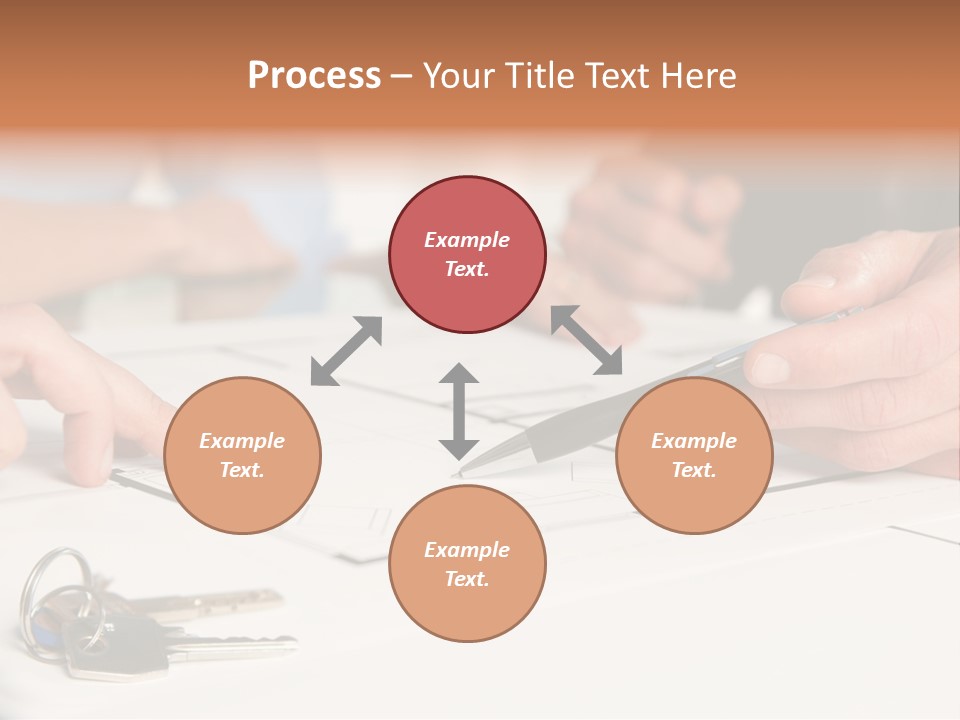 Process – Your Title Text Here

Example Text.

Example Text.

Example Text.

Example Text.